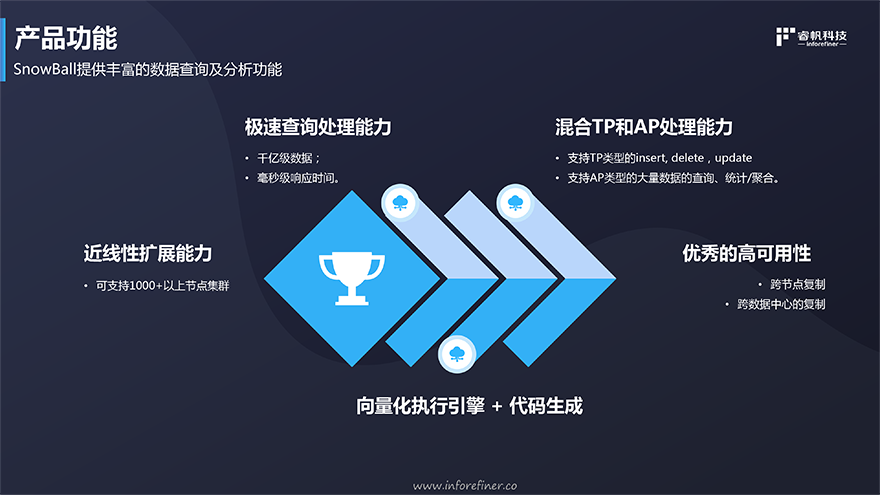 产品功能
SnowBall提供丰富的数据查询及分析功能

睿帆科技
inforefiner

极速查询处理能力
• 千亿级数据；
• 毫秒级响应时间。

混合TP和AP处理能力
• 支持TP类型的insert, delete，update
• 支持AP类型的大量数据的查询、统计/聚合。

近线性扩展能力
• 可支持1000+以上节点集群

优秀的高可用性
• 跨节点复制
• 跨数据中心的复制

向量化执行引擎 + 代码生成

www.inforefiner.co